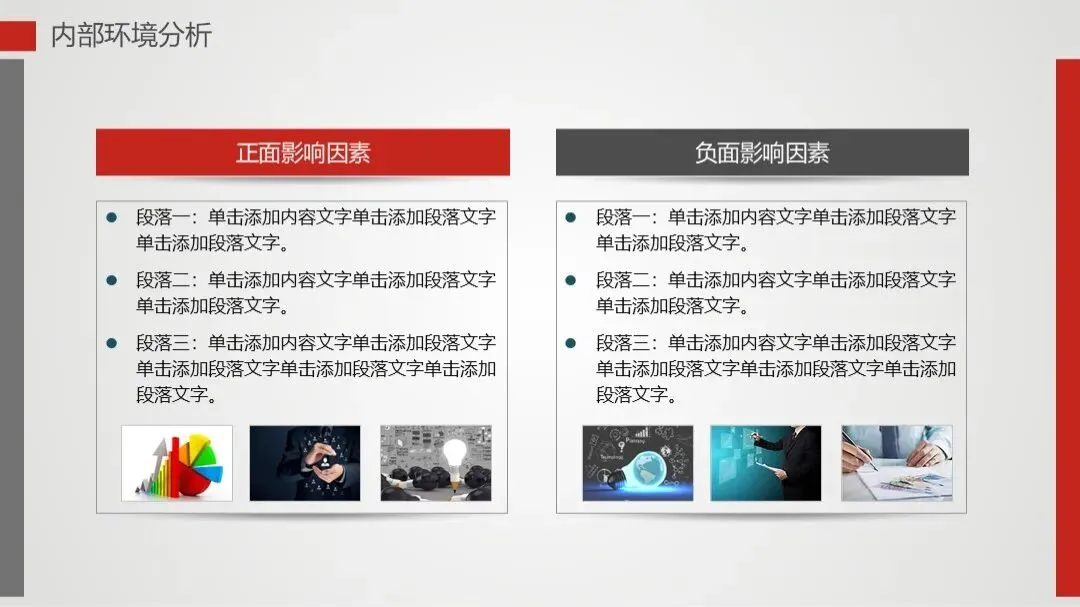 内部环境分析

正面影响因素

段落一：单击添加内容文字单击添加段落文字单击添加段落文字。

段落二：单击添加内容文字单击添加段落文字单击添加段落文字。

段落三：单击添加内容文字单击添加段落文字单击添加段落文字单击添加段落文字单击添加段落文字。

负面影响因素

段落一：单击添加内容文字单击添加段落文字单击添加段落文字。

段落二：单击添加内容文字单击添加段落文字单击添加段落文字。

段落三：单击添加内容文字单击添加段落文字单击添加段落文字单击添加段落文字单击添加段落文字。